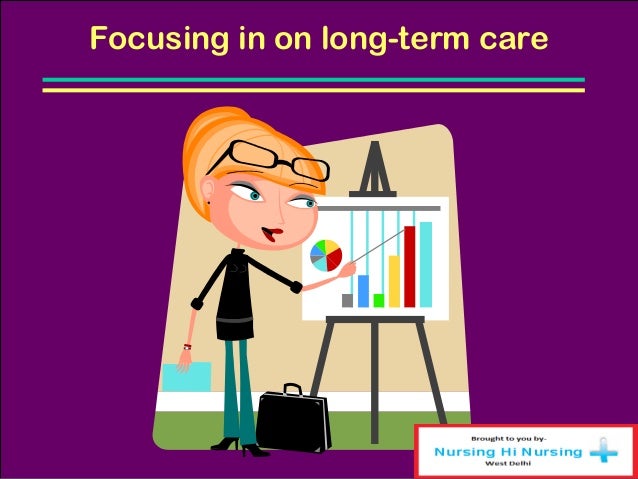 Focusing in on long-term care

Brought to you by-
Nursing Hi Nursing
West Delhi